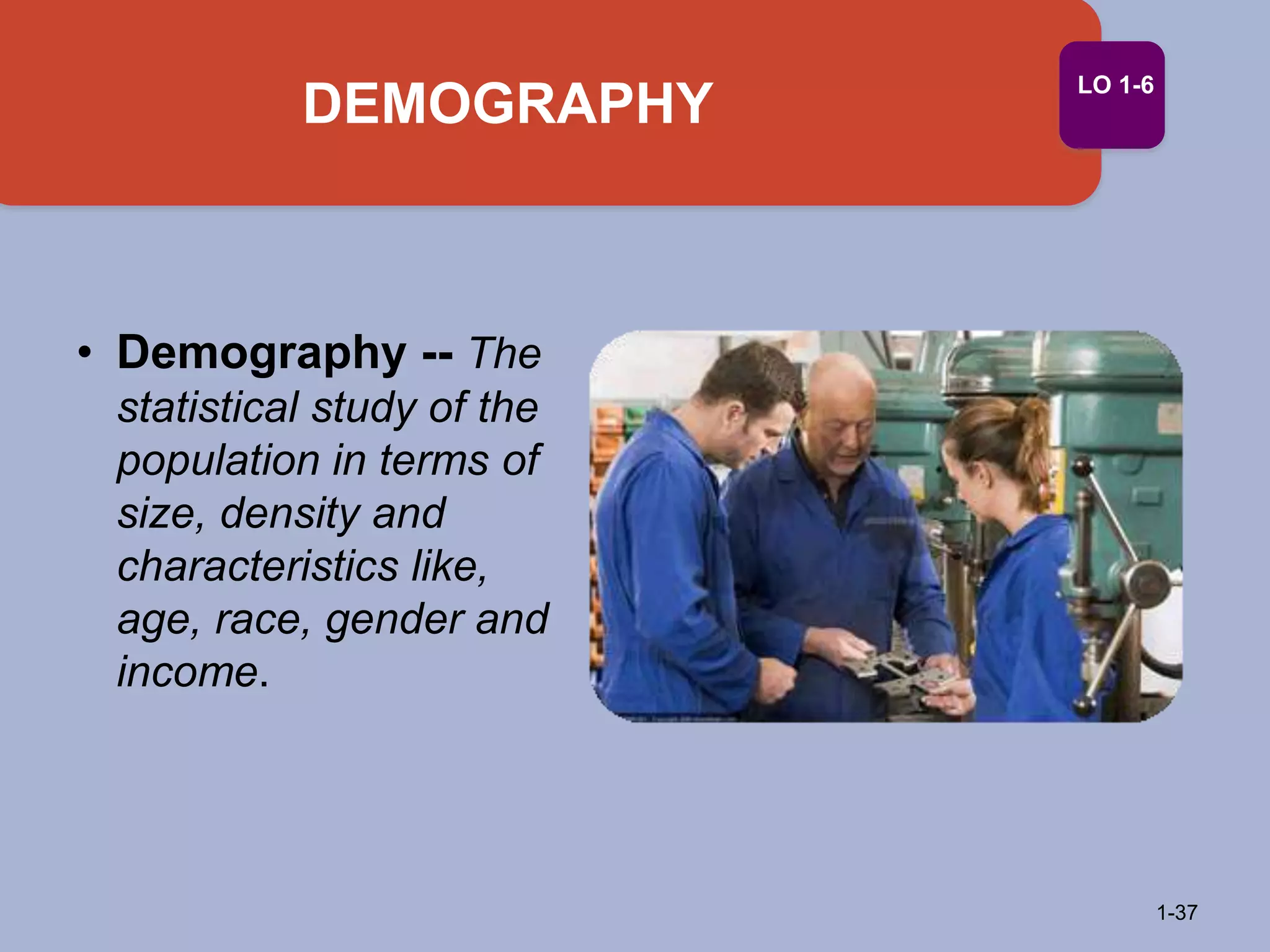 DEMOGRAPHY

LO 1-6

• Demography -- The statistical study of the population in terms of size, density and characteristics like, age, race, gender and income.

1-37